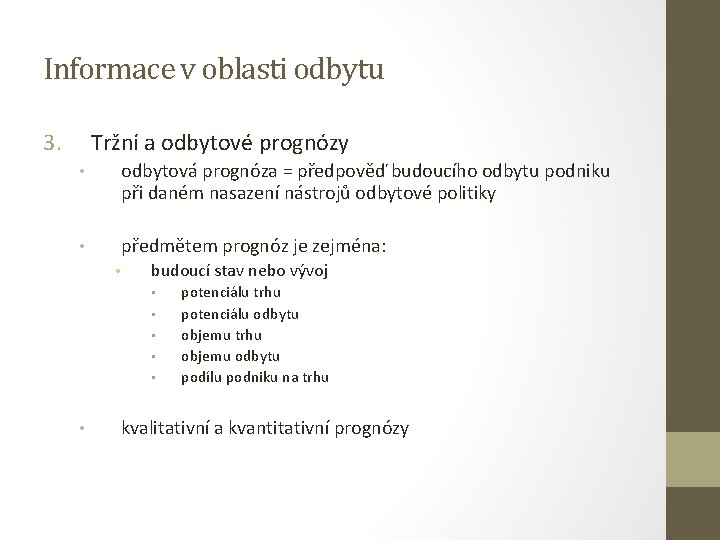 Informace v oblasti odbytu

3. Tržní a odbytové prognózy

• odbytová prognóza = předpověď budoucího odbytu podniku při daném nasazení nástrojů odbytové politiky

• předmětem prognóz je zejména:
  • budoucí stav nebo vývoj
    ▪ potenciálu trhu
    ▪ potenciálu odbytu
    ▪ objemu trhu
    ▪ objemu odbytu
    ▪ podílu podniku na trhu

• kvalitativní a kvantitativní prognózy